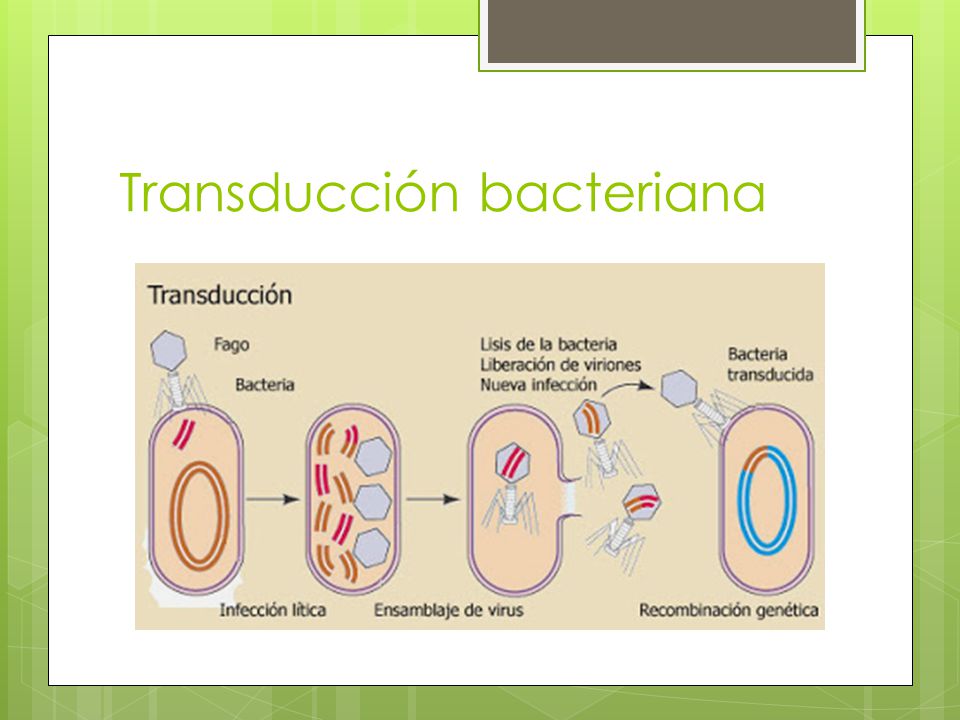 Transducción bacteriana

Transducción

Fago

Bacteria

Lisis de la bacteria
Liberación de viriones
Nueva infección

Bacteria transducida

Infección lítica

Ensamblaje de virus

Recombinación genética